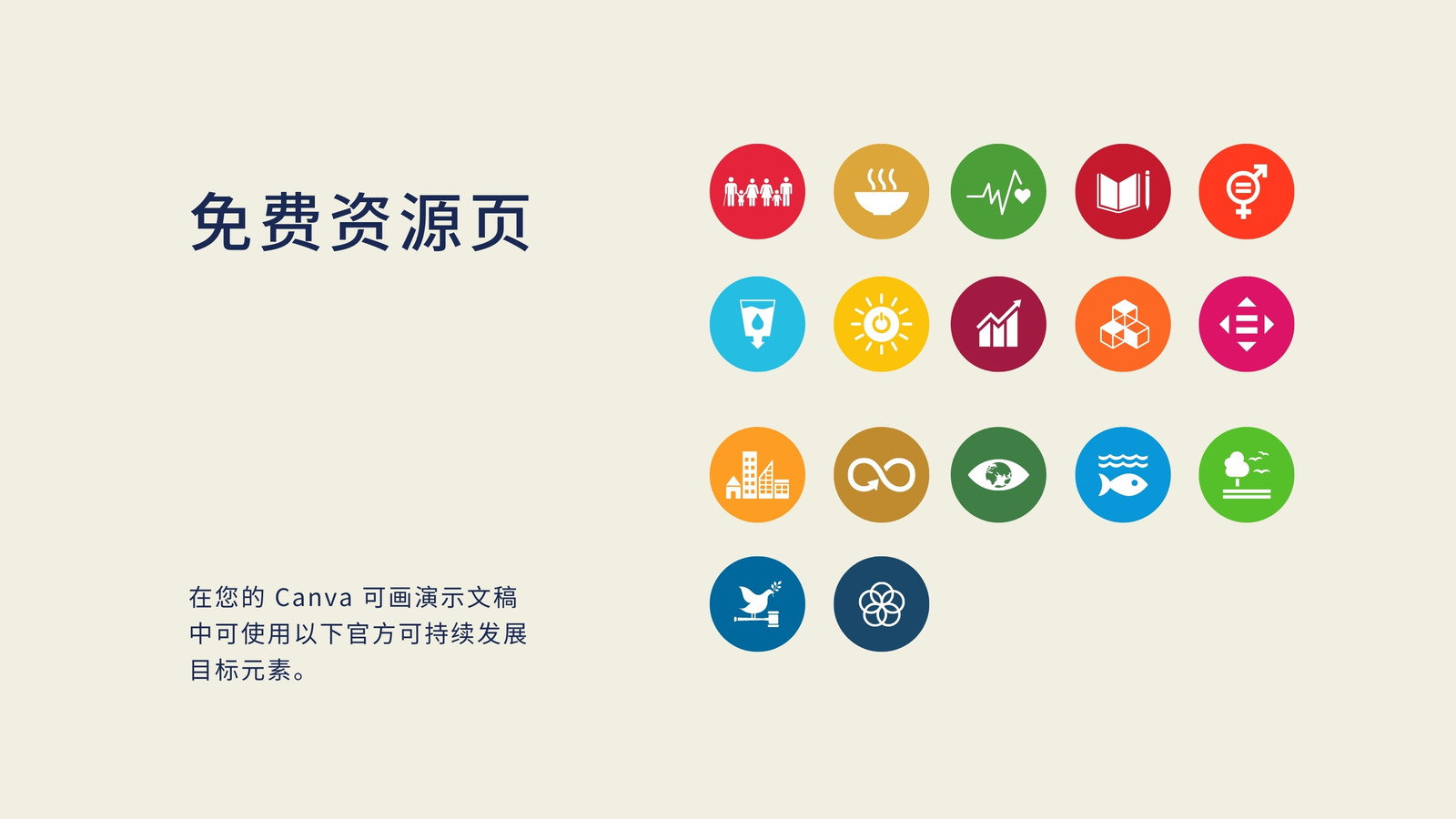 免费资源页

在您的 Canva 可画演示文稿中可使用以下官方可持续发展目标元素。